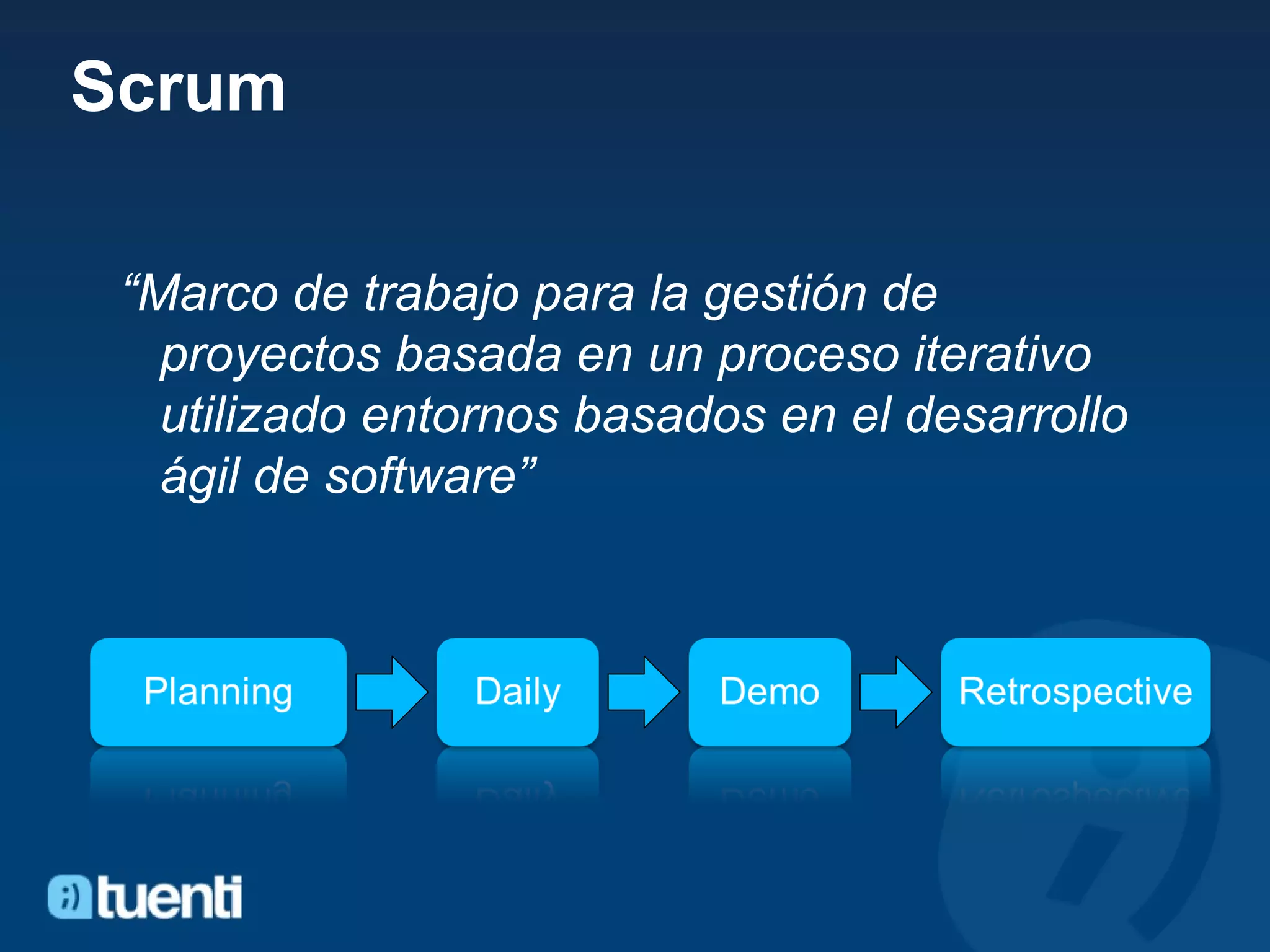 Scrum

“Marco de trabajo para la gestión de proyectos basada en un proceso iterativo utilizado entornos basados en el desarrollo ágil de software”

Planning

Daily

Demo

Retrospective

tuenti